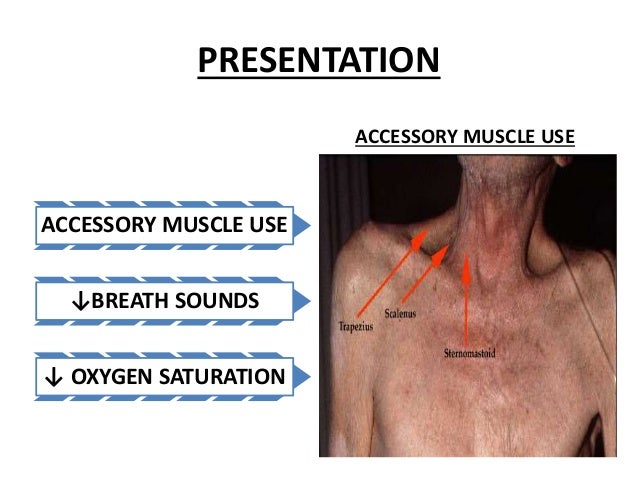 PRESENTATION

ACCESSORY MUSCLE USE

↓BREATH SOUNDS

↓ OXYGEN SATURATION

ACCESSORY MUSCLE USE

Trapezius

Scalenus

Sternomastoid